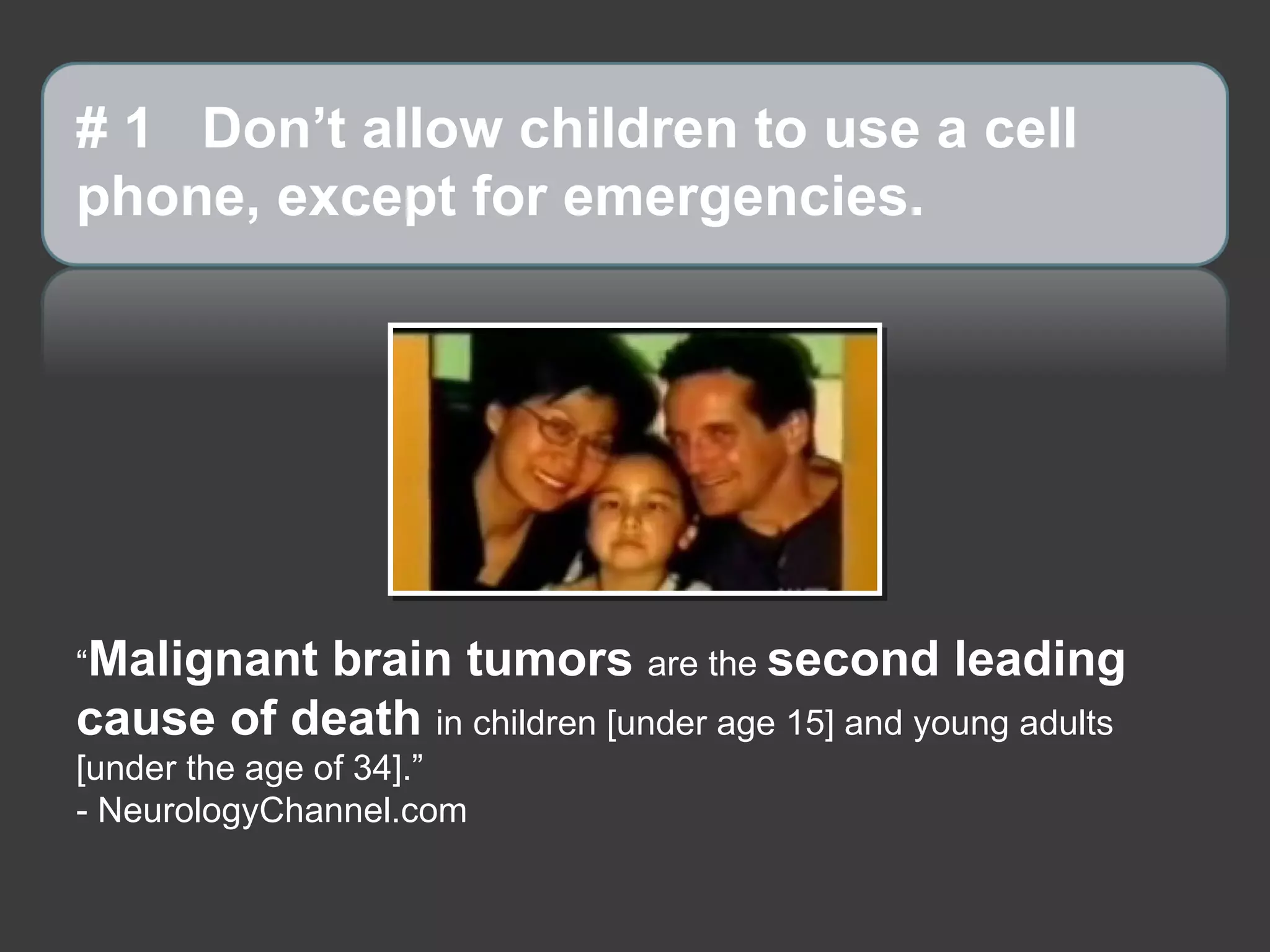 # 1 Don’t allow children to use a cell phone, except for emergencies.

“Malignant brain tumors are the second leading cause of death in children [under age 15] and young adults [under the age of 34].”
- NeurologyChannel.com